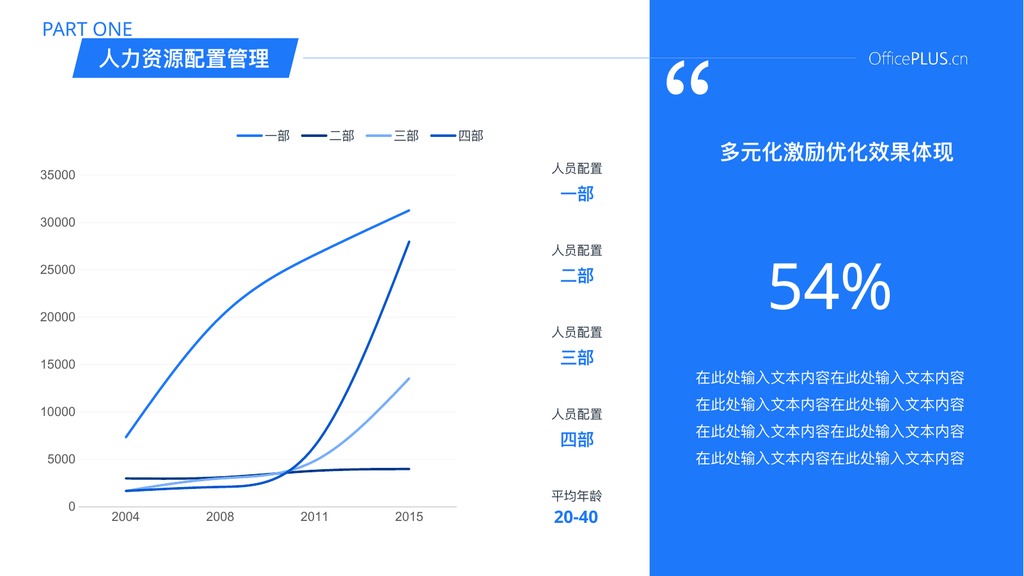 PART ONE
人力资源配置管理

OfficePLUS.cn

一部 二部 三部 四部

35000
30000
25000
20000
15000
10000
5000
0
2004 2008 2011 2015

人员配置
一部

人员配置
二部

人员配置
三部

人员配置
四部

平均年龄
20-40

“

多元化激励优化效果体现

54%

在此处输入文本内容在此处输入文本内容
在此处输入文本内容在此处输入文本内容
在此处输入文本内容在此处输入文本内容
在此处输入文本内容在此处输入文本内容